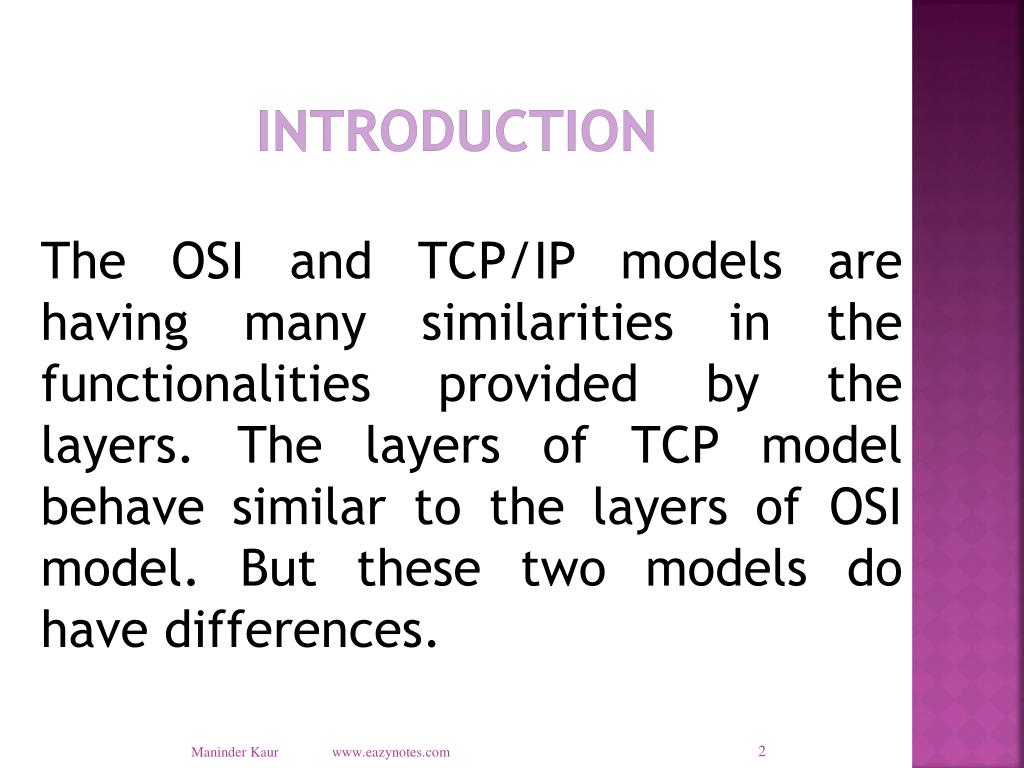 INTRODUCTION

The OSI and TCP/IP models are having many similarities in the functionalities provided by the layers. The layers of TCP model behave similar to the layers of OSI model. But these two models do have differences.

Maninder Kaur www.eazynotes.com 2